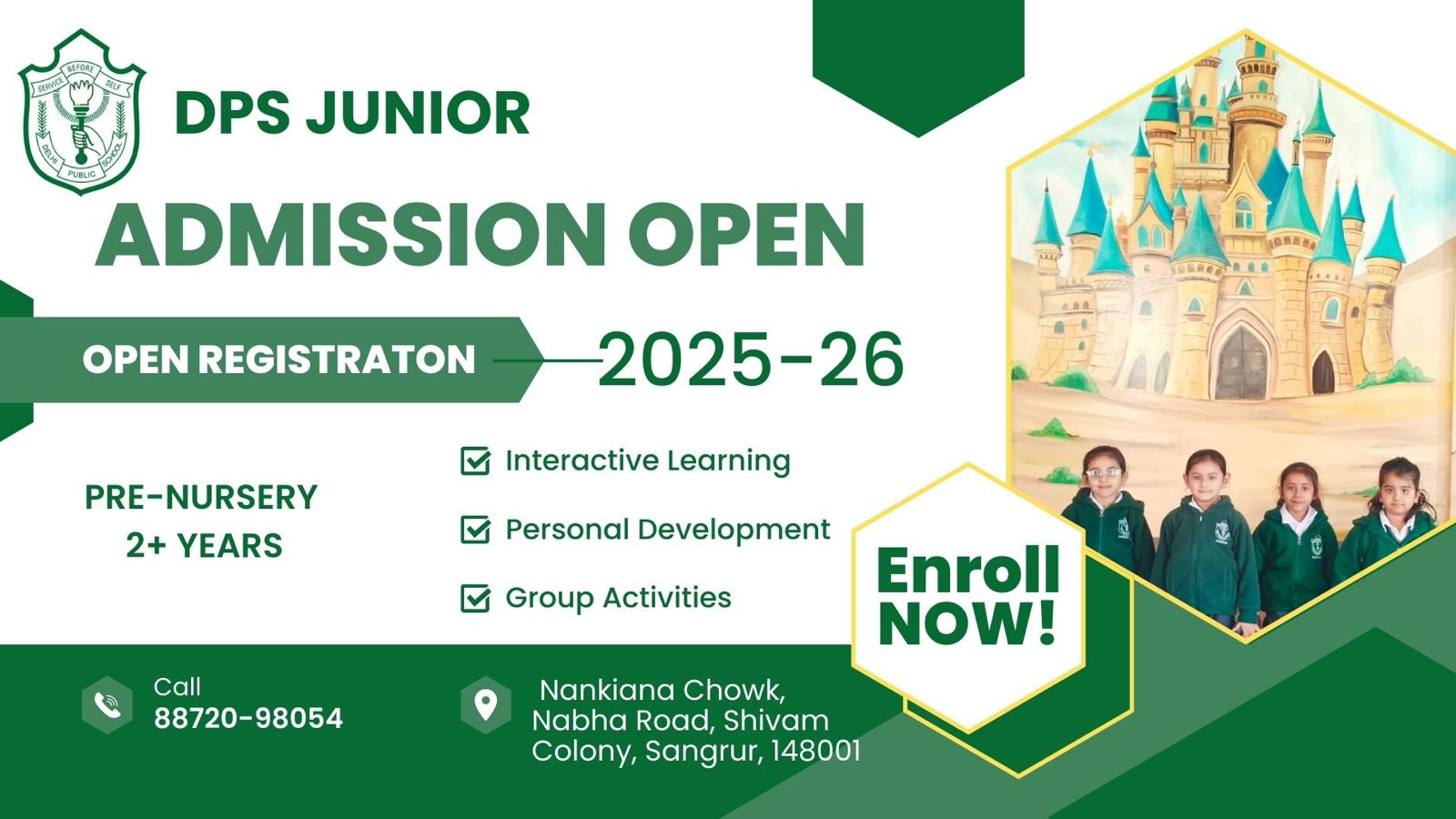 SERVICE BEFORE SELF
DELHI PUBLIC SCHOOL

DPS JUNIOR

ADMISSION OPEN

OPEN REGISTRATON 2025-26

PRE-NURSERY
2+ YEARS

Interactive Learning

Personal Development

Group Activities

Enroll NOW!

Call
88720-98054

Nankiana Chowk, Nabha Road, Shivam Colony, Sangrur, 148001